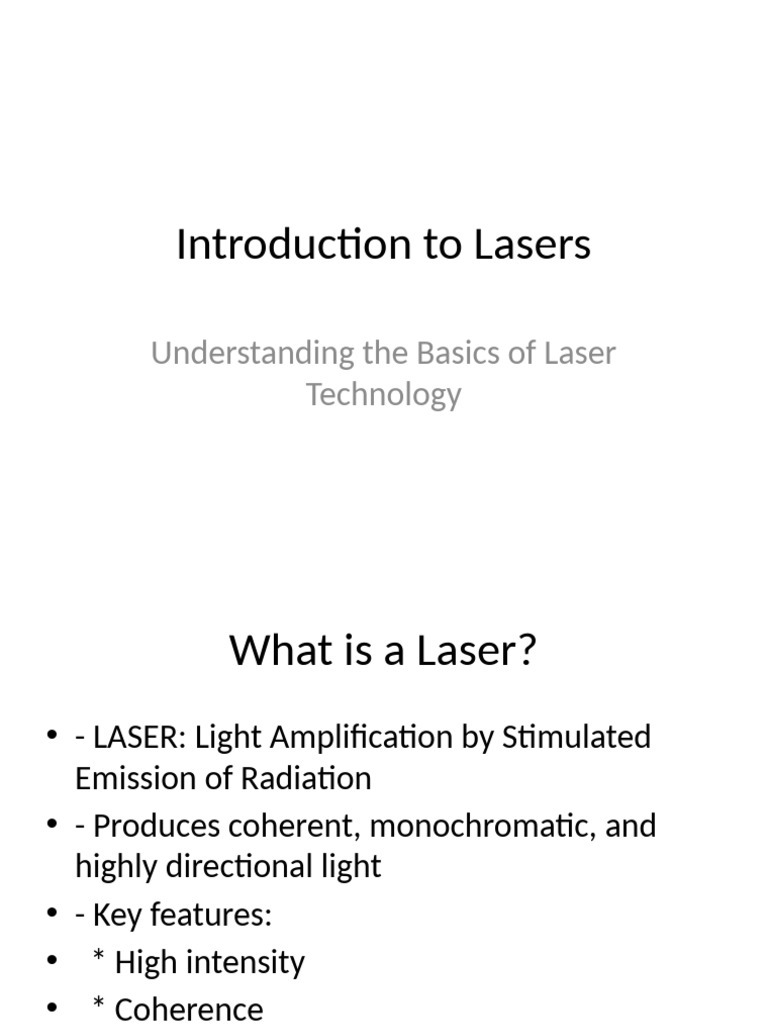 Introduction to Lasers

Understanding the Basics of Laser Technology

What is a Laser?

• - LASER: Light Amplification by Stimulated Emission of Radiation
• - Produces coherent, monochromatic, and highly directional light
• - Key features:
• * High intensity
• * Coherence